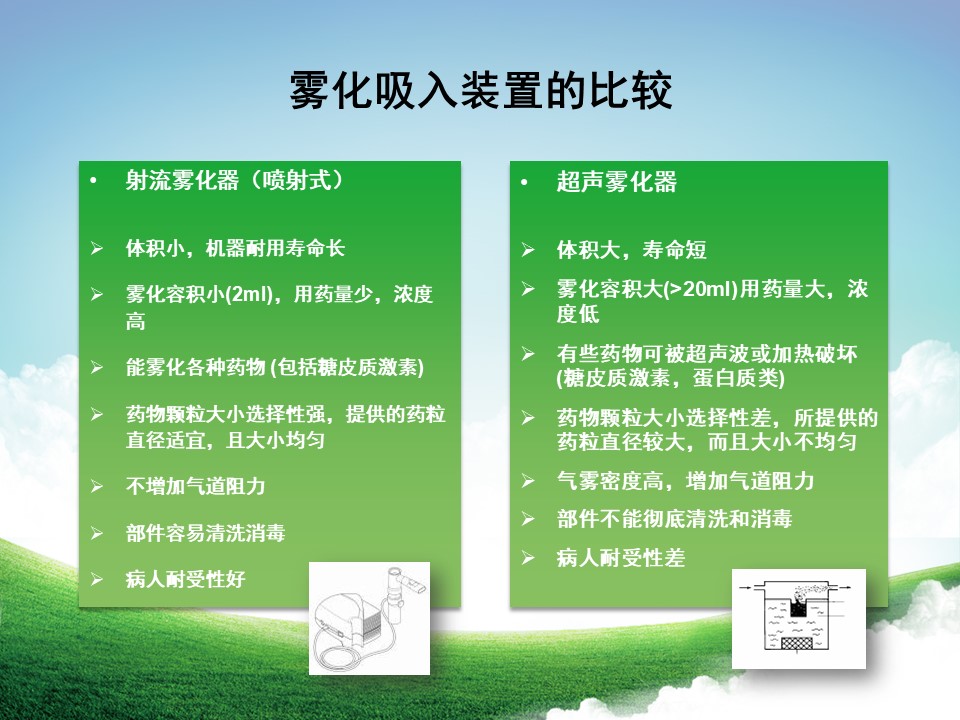 雾化吸入装置的比较

• 射流雾化器（喷射式）

➢ 体积小，机器耐用寿命长

➢ 雾化容积小(2ml)，用药量少，浓度高

➢ 能雾化各种药物 (包括糖皮质激素)

➢ 药物颗粒大小选择性强，提供的药粒直径适宜，且大小均匀

➢ 不增加气道阻力

➢ 部件容易清洗消毒

➢ 病人耐受性好

• 超声雾化器

➢ 体积大，寿命短

➢ 雾化容积大(>20ml)用药量大，浓度低

➢ 有些药物可被超声波或加热破坏 (糖皮质激素，蛋白质类)

➢ 药物颗粒大小选择性差，所提供的药粒直径较大，而且大小不均匀

➢ 气雾密度高，增加气道阻力

➢ 部件不能彻底清洗和消毒

➢ 病人耐受性差